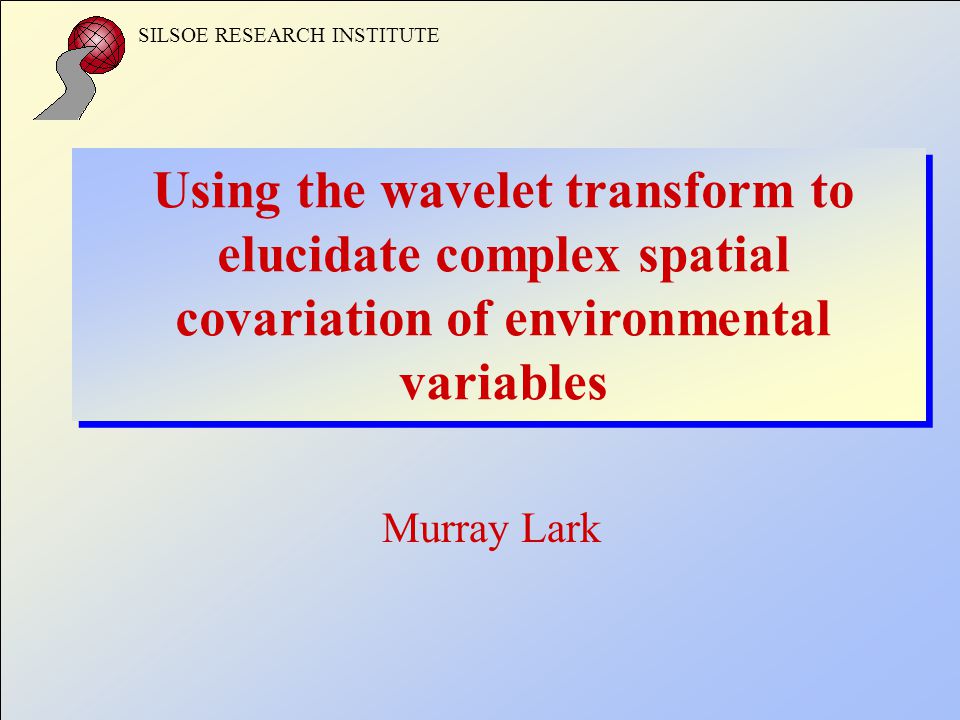 SILSOE RESEARCH INSTITUTE

Using the wavelet transform to elucidate complex spatial covariation of environmental variables

Murray Lark